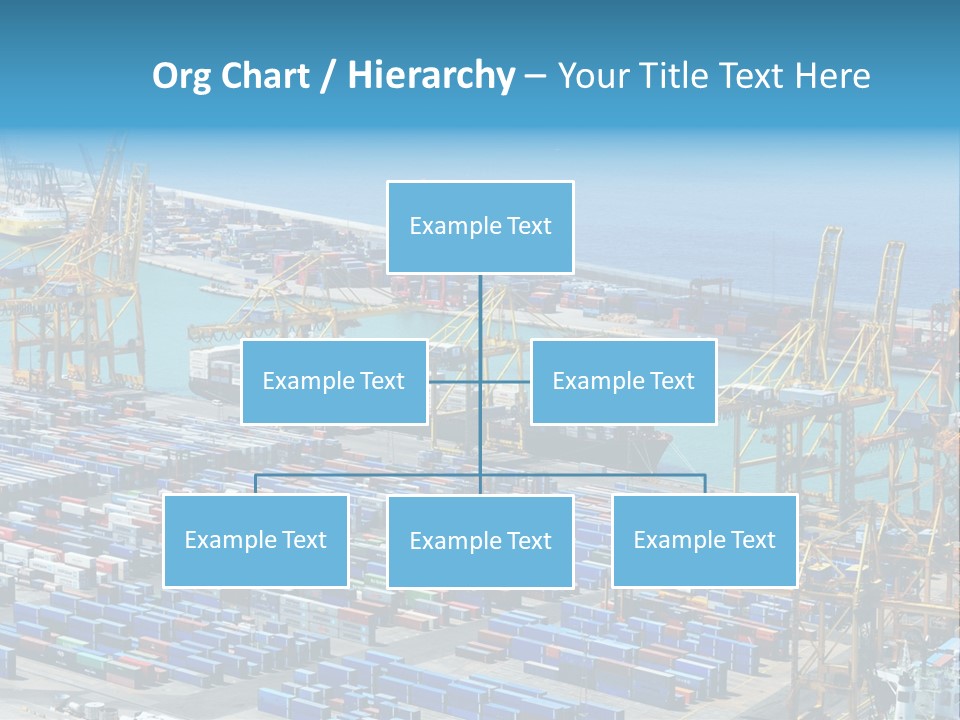 Org Chart / Hierarchy – Your Title Text Here

Example Text

Example Text

Example Text

Example Text

Example Text

Example Text